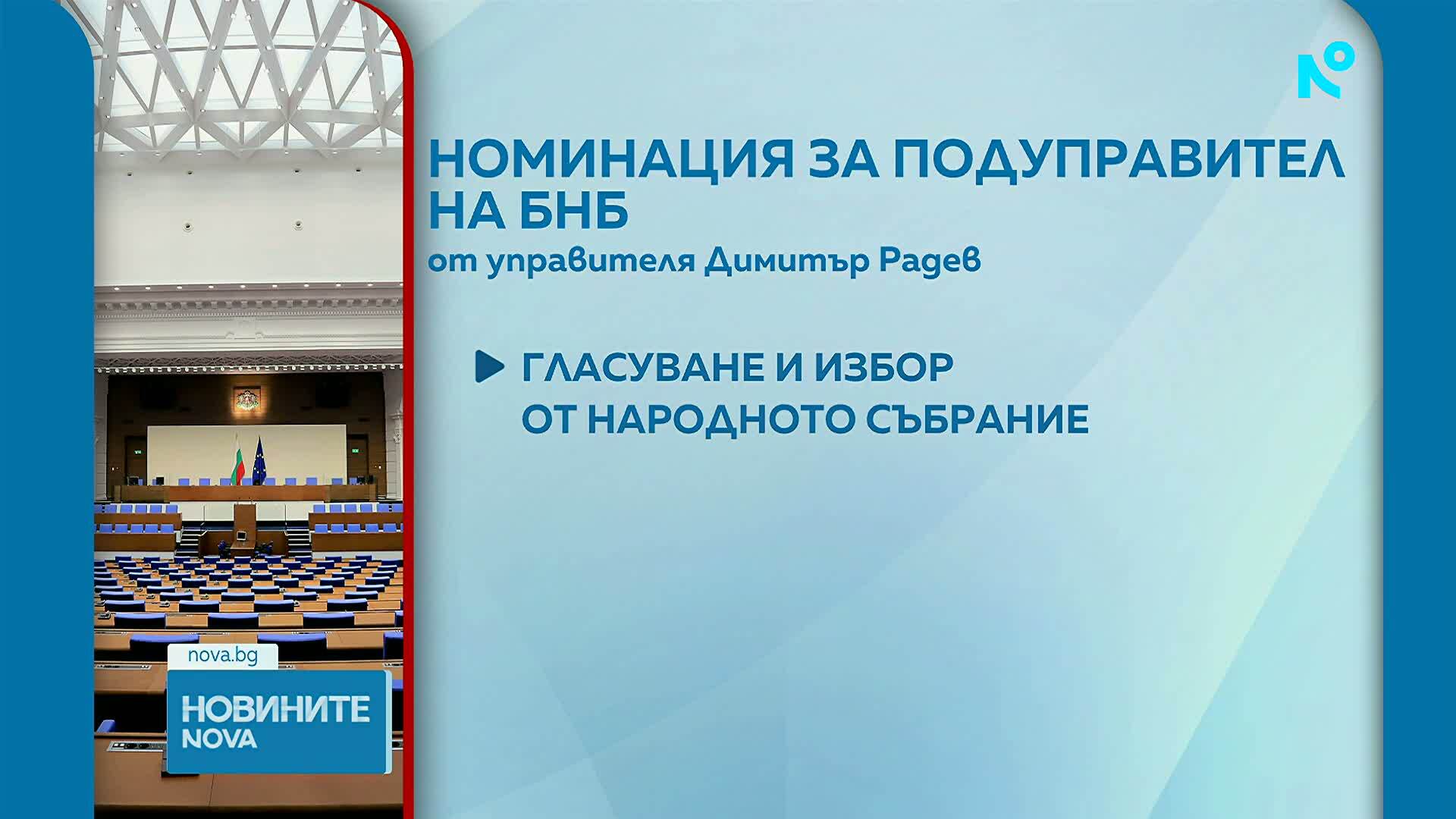 НОМИНАЦИЯ ЗА ПОДУПРАВИТЕЛ НА БНБ
от управителя Димитър Радев

ГЛАСУВАНЕ И ИЗБОР ОТ НАРОДНОТО СЪБРАНИЕ

nova.bg
НОВИНИТЕ NOVA